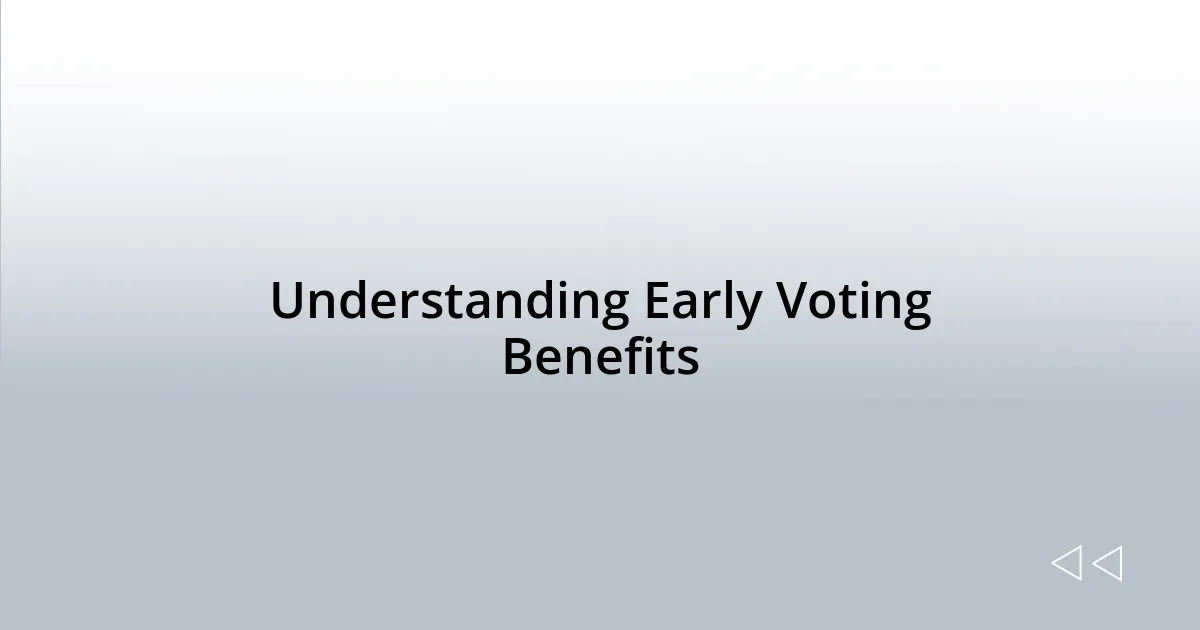 Understanding Early Voting Benefits